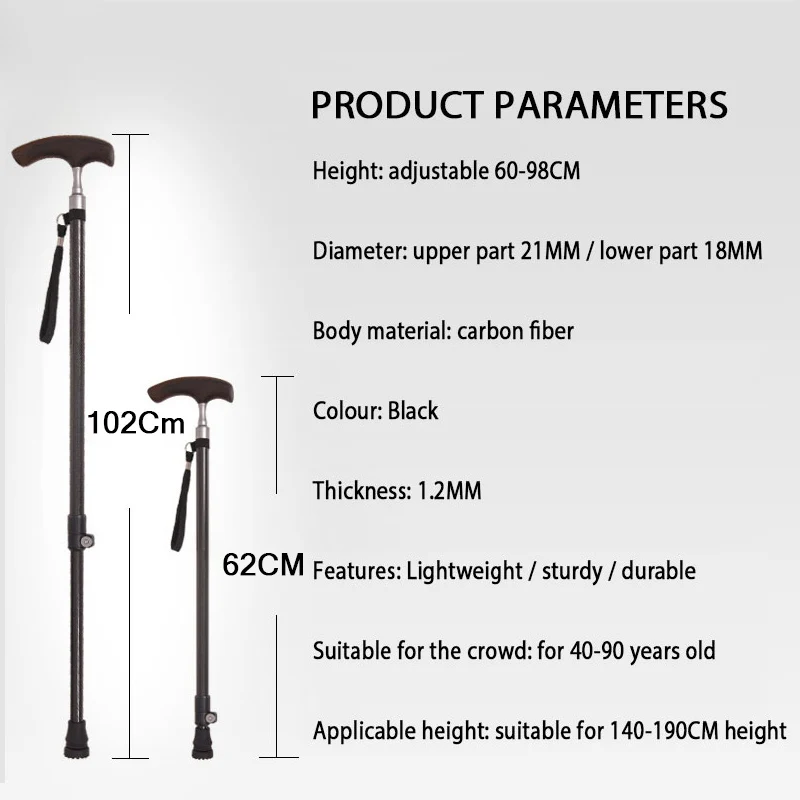 PRODUCT PARAMETERS

Height: adjustable 60-98CM

Diameter: upper part 21MM / lower part 18MM

Body material: carbon fiber

Colour: Black

Thickness: 1.2MM

Features: Lightweight / sturdy / durable

Suitable for the crowd: for 40-90 years old

Applicable height: suitable for 140-190CM height

102Cm

62CM